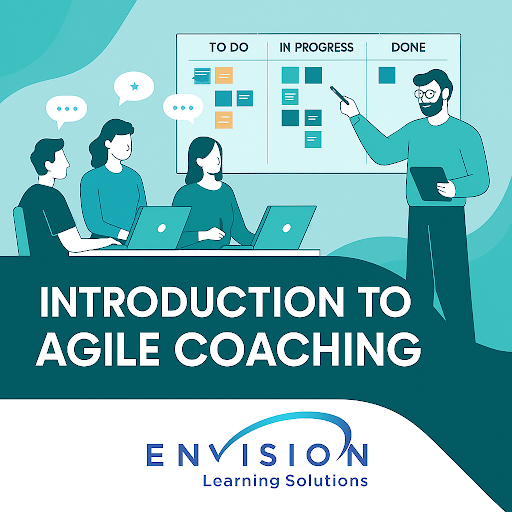 TO DO
IN PROGRESS
DONE

INTRODUCTION TO AGILE COACHING

ENVISION
Learning Solutions